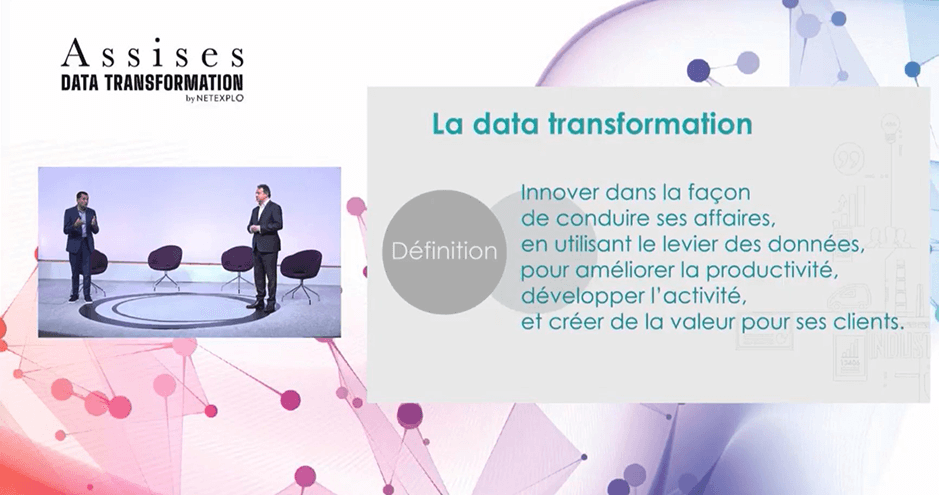 Assises
DATA TRANSFORMATION
by NETEXPLO

La data transformation

Définition

Innover dans la façon de conduire ses affaires, en utilisant le levier des données, pour améliorer la productivité, développer l'activité, et créer de la valeur pour ses clients.